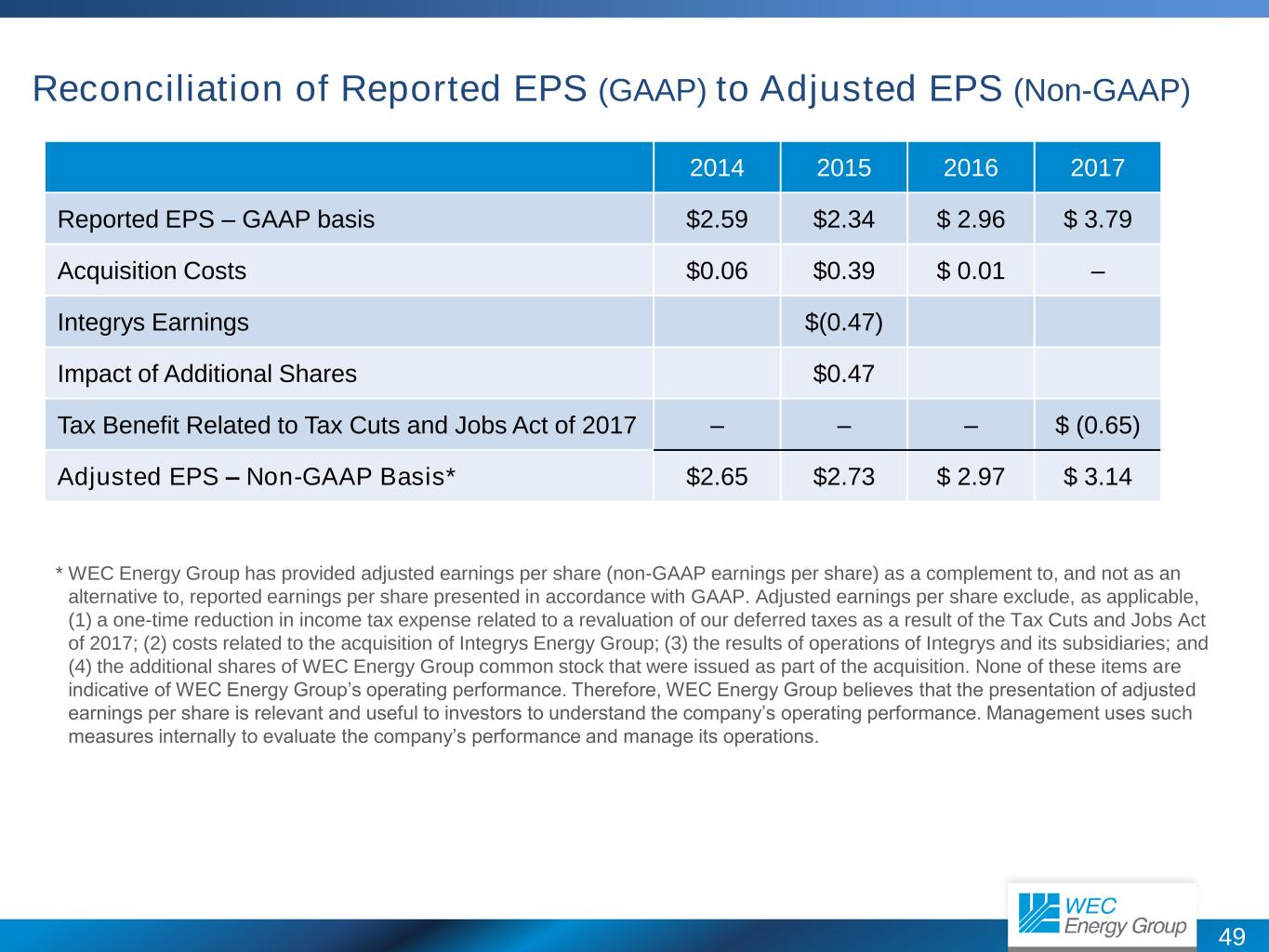 Reconciliation of Reported EPS (GAAP) to Adjusted EPS (Non-GAAP)

| | 2014 | 2015 | 2016 | 2017 |
|---|---|---|---|---|
| Reported EPS – GAAP basis | \$2.59 | \$2.34 | \$ 2.96 | \$ 3.79 |
| Acquisition Costs | \$0.06 | \$0.39 | \$ 0.01 | – |
| Integrys Earnings | | \$(0.47) | | |
| Impact of Additional Shares | | \$0.47 | | |
| Tax Benefit Related to Tax Cuts and Jobs Act of 2017 | – | – | – | \$ (0.65) |
| Adjusted EPS – Non-GAAP Basis* | \$2.65 | \$2.73 | \$ 2.97 | \$ 3.14 |

* WEC Energy Group has provided adjusted earnings per share (non-GAAP earnings per share) as a complement to, and not as an alternative to, reported earnings per share presented in accordance with GAAP. Adjusted earnings per share exclude, as applicable, (1) a one-time reduction in income tax expense related to a revaluation of our deferred taxes as a result of the Tax Cuts and Jobs Act of 2017; (2) costs related to the acquisition of Integrys Energy Group; (3) the results of operations of Integrys and its subsidiaries; and (4) the additional shares of WEC Energy Group common stock that were issued as part of the acquisition. None of these items are indicative of WEC Energy Group's operating performance. Therefore, WEC Energy Group believes that the presentation of adjusted earnings per share is relevant and useful to investors to understand the company's operating performance. Management uses such measures internally to evaluate the company's performance and manage its operations.

WEC Energy Group

49